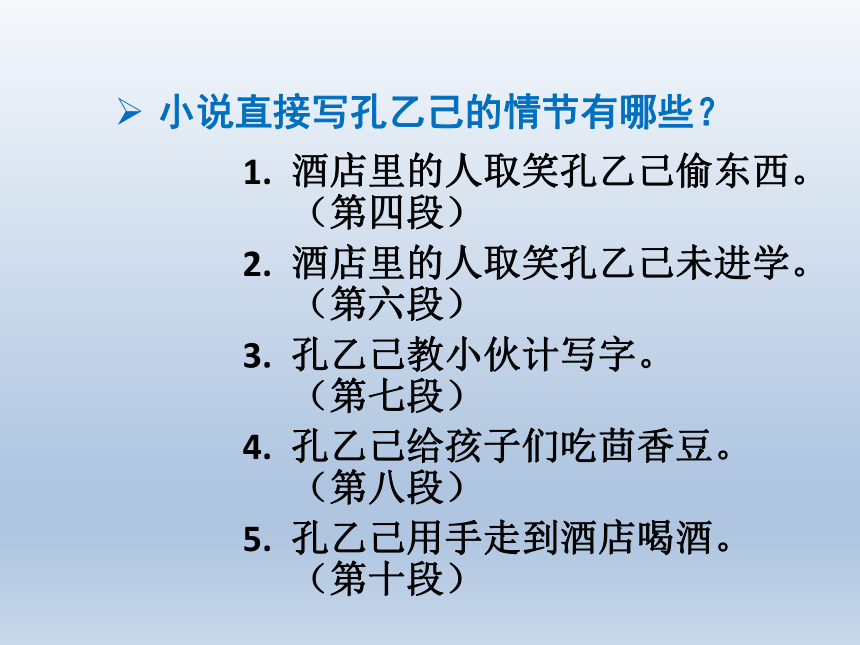 ➢ 小说直接写孔乙己的情节有哪些？

1. 酒店里的人取笑孔乙己偷东西。（第四段）
2. 酒店里的人取笑孔乙己未进学。（第六段）
3. 孔乙己教小伙计写字。（第七段）
4. 孔乙己给孩子们吃茴香豆。（第八段）
5. 孔乙己用手走到酒店喝酒。（第十段）